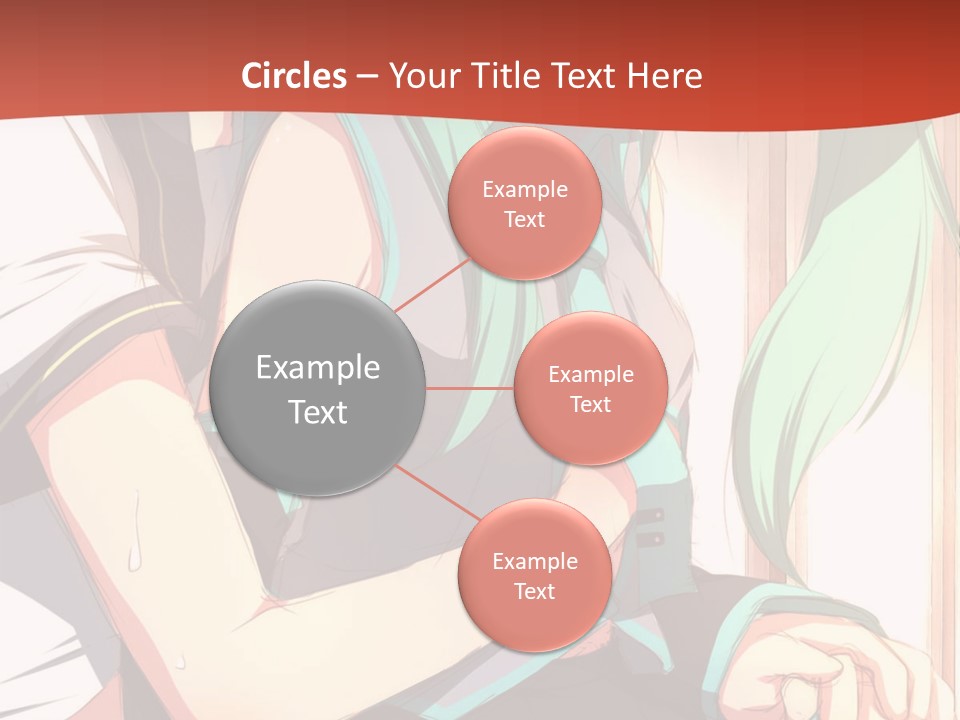 Circles – Your Title Text Here

Example Text

Example Text

Example Text

Example Text